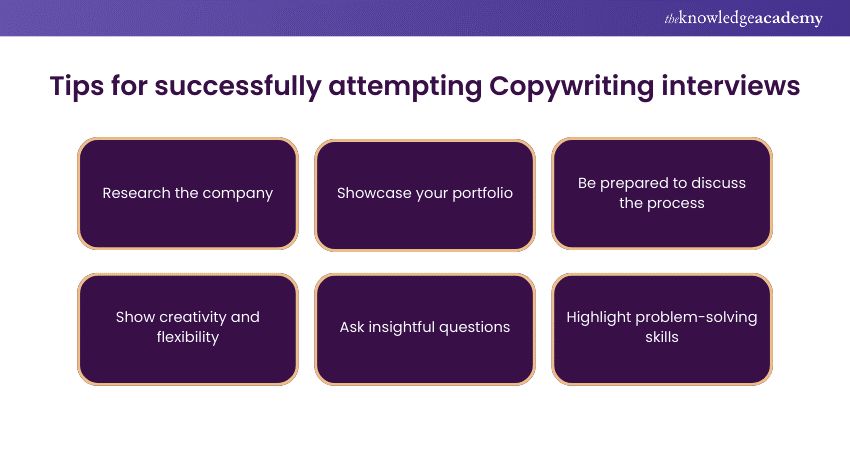 theknowledgeacademy

Tips for successfully attempting Copywriting interviews

Research the company

Showcase your portfolio

Be prepared to discuss the process

Show creativity and flexibility

Ask insightful questions

Highlight problem-solving skills